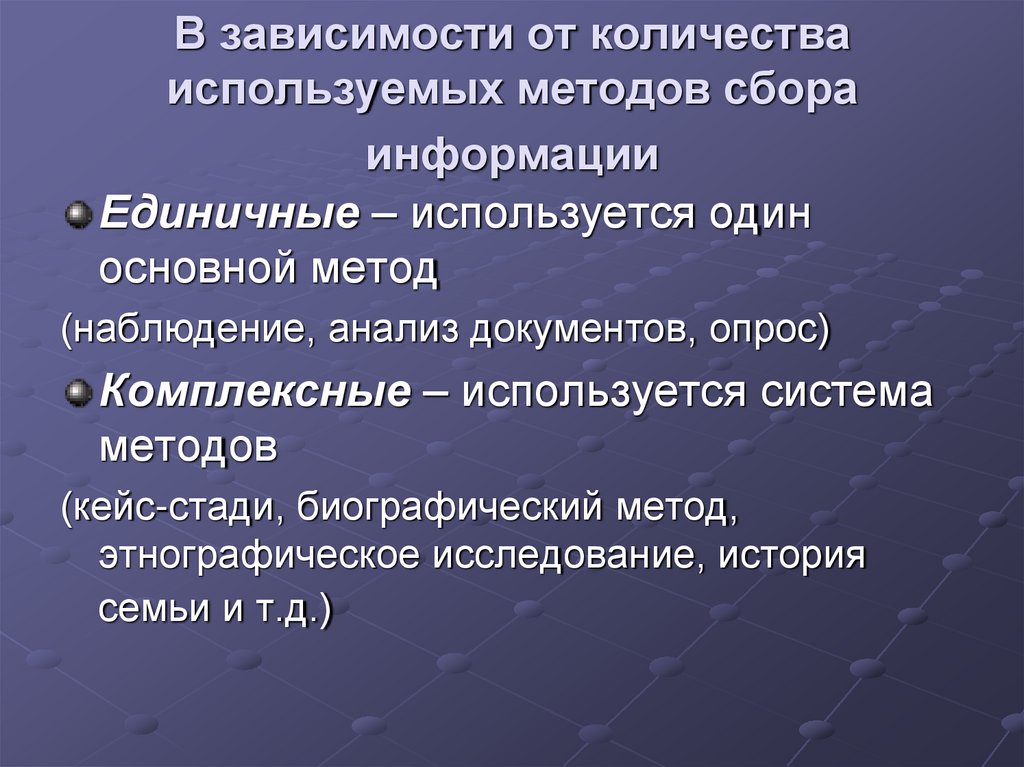 В зависимости от количества используемых методов сбора информации

Единичные – используется один основной метод

(наблюдение, анализ документов, опрос)

Комплексные – используется система методов

(кейс-стади, биографический метод, этнографическое исследование, история семьи и т.д.)